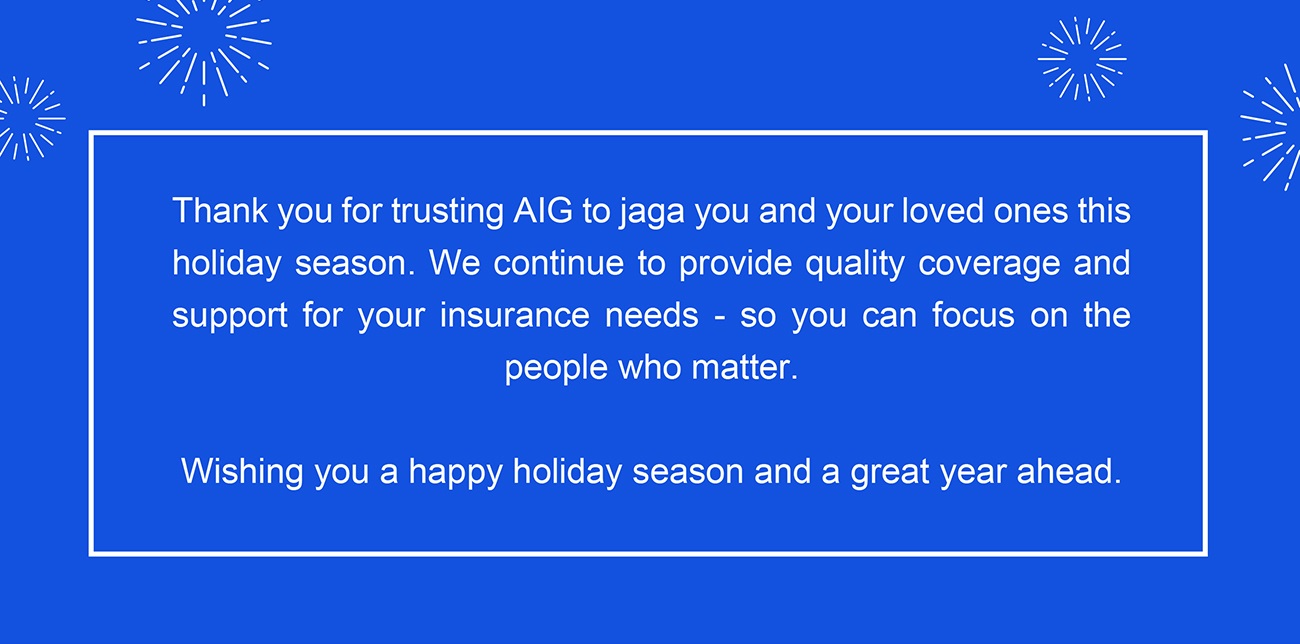 Thank you for trusting AIG to jaga you and your loved ones this holiday season. We continue to provide quality coverage and support for your insurance needs - so you can focus on the people who matter.

Wishing you a happy holiday season and a great year ahead.